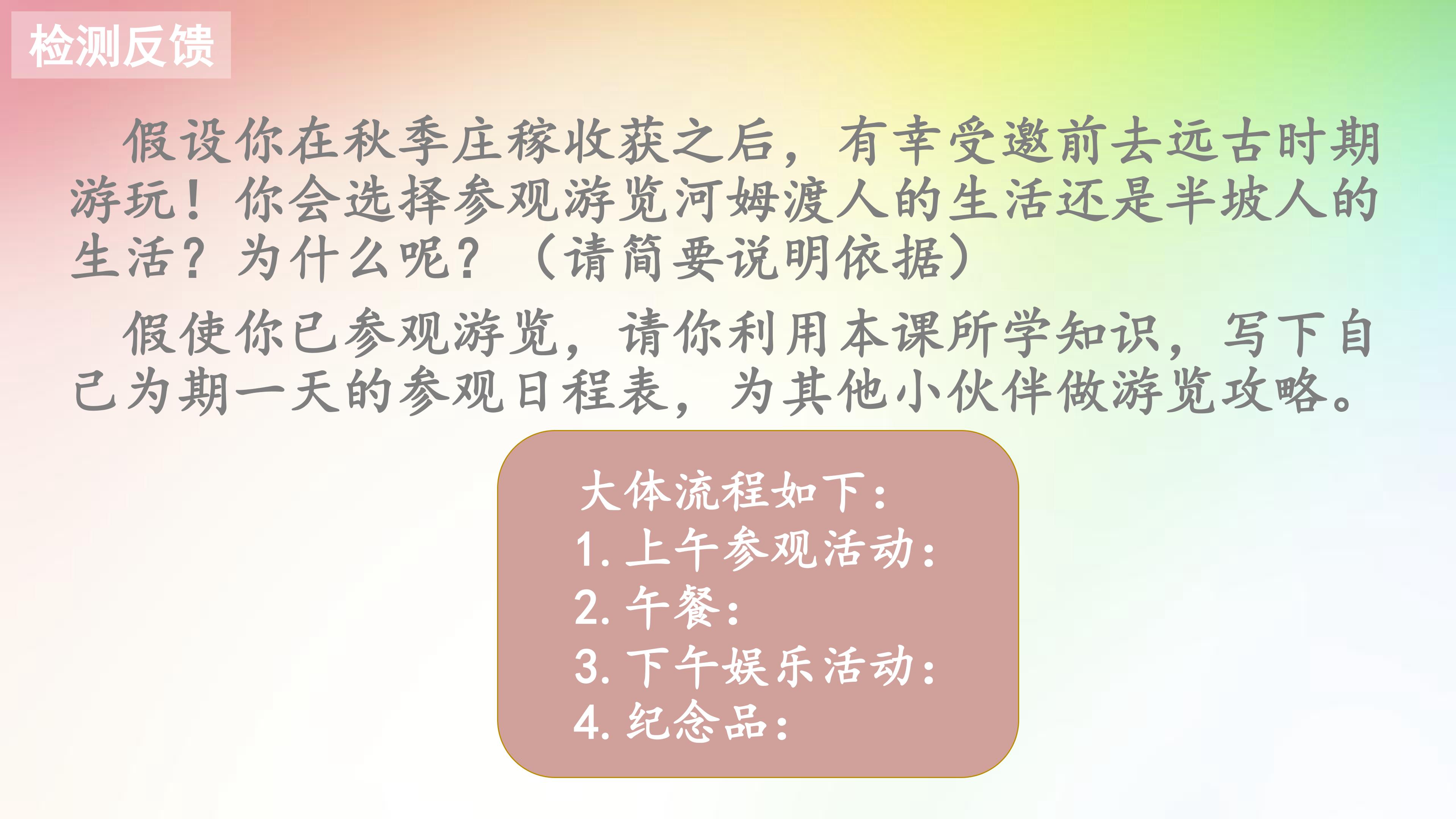 检测反馈

假设你在秋季庄稼收获之后，有幸受邀前去远古时期游玩！你会选择参观游览河姆渡人的生活还是半坡人的生活？为什么呢？（请简要说明依据）

假使你已参观游览，请你利用本课所学知识，写下自己为期一天的参观日程表，为其他小伙伴做游览攻略。

大体流程如下：
1. 上午参观活动：
2. 午餐：
3. 下午娱乐活动：
4. 纪念品：